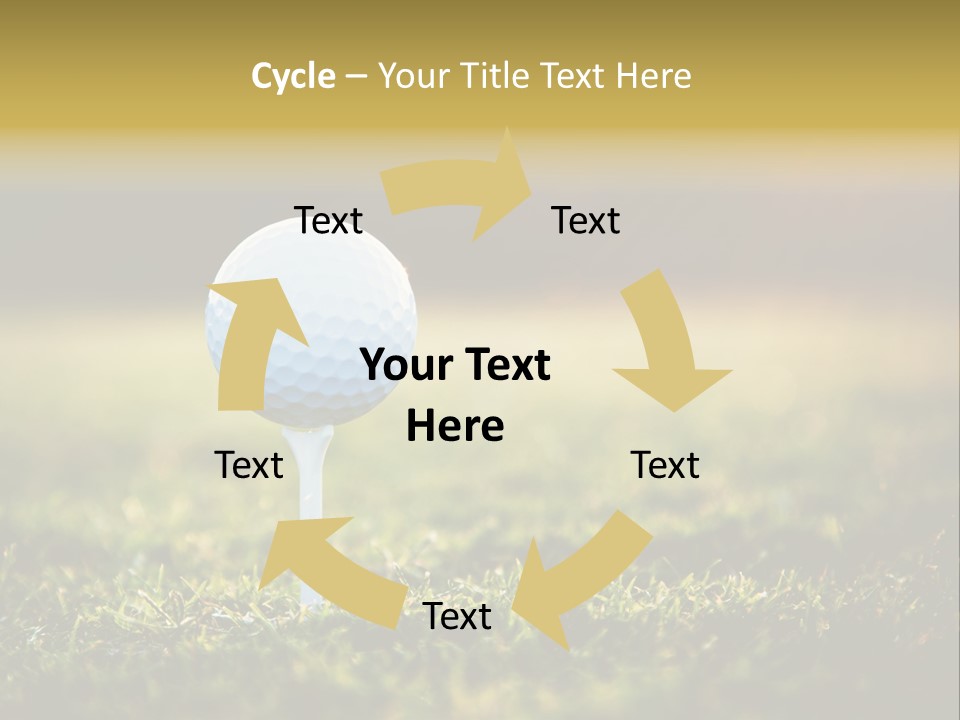 Cycle – Your Title Text Here

Text

Text

Your Text Here

Text

Text

Text